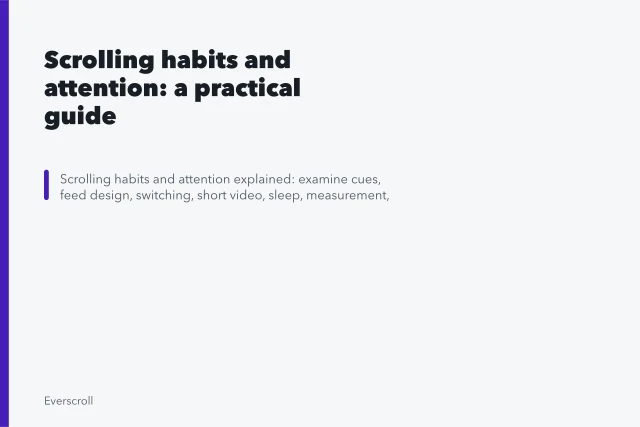 Scrolling habits and attention: a practical guide

Scrolling habits and attention explained: examine cues, feed design, switching, short video, sleep, measurement,

Everscroll